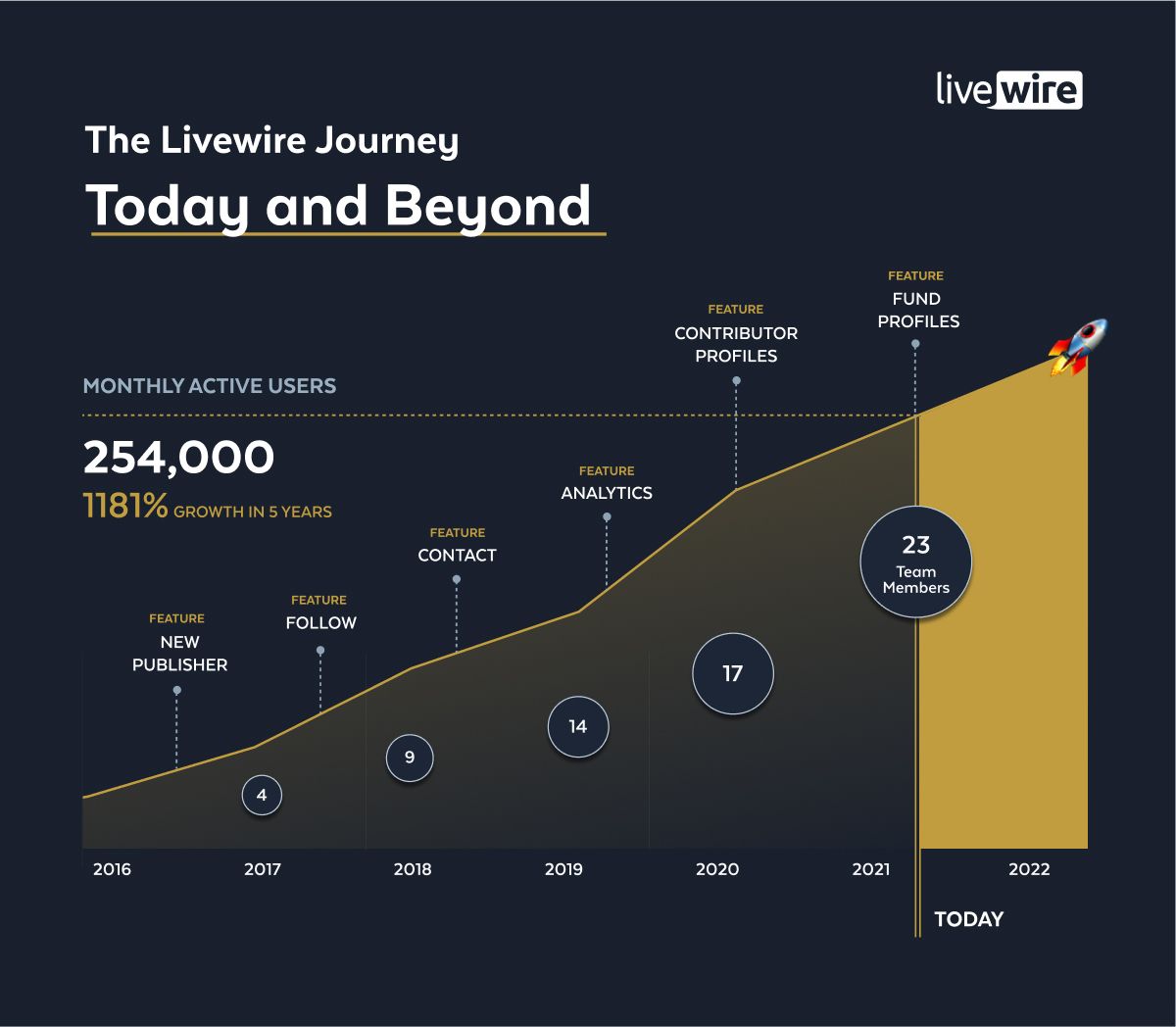 livewire

The Livewire Journey

Today and Beyond

MONTHLY ACTIVE USERS

254,000

1181% GROWTH IN 5 YEARS

FEATURE
NEW PUBLISHER

FEATURE
FOLLOW

FEATURE
CONTACT

FEATURE
ANALYTICS

FEATURE
CONTRIBUTOR PROFILES

FEATURE
FUND PROFILES

4

9

14

17

23
Team Members

2016 2017 2018 2019 2020 2021 2022

TODAY